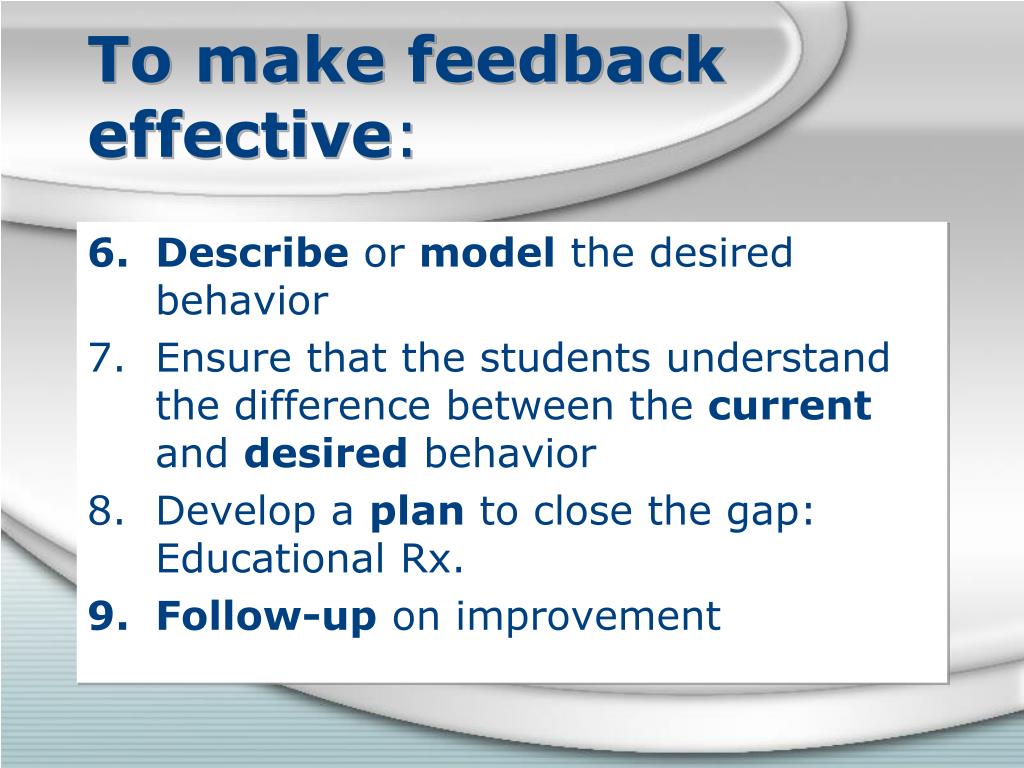 To make feedback effective:

6. Describe or model the desired behavior
7. Ensure that the students understand the difference between the current and desired behavior
8. Develop a plan to close the gap: Educational Rx.
9. Follow-up on improvement